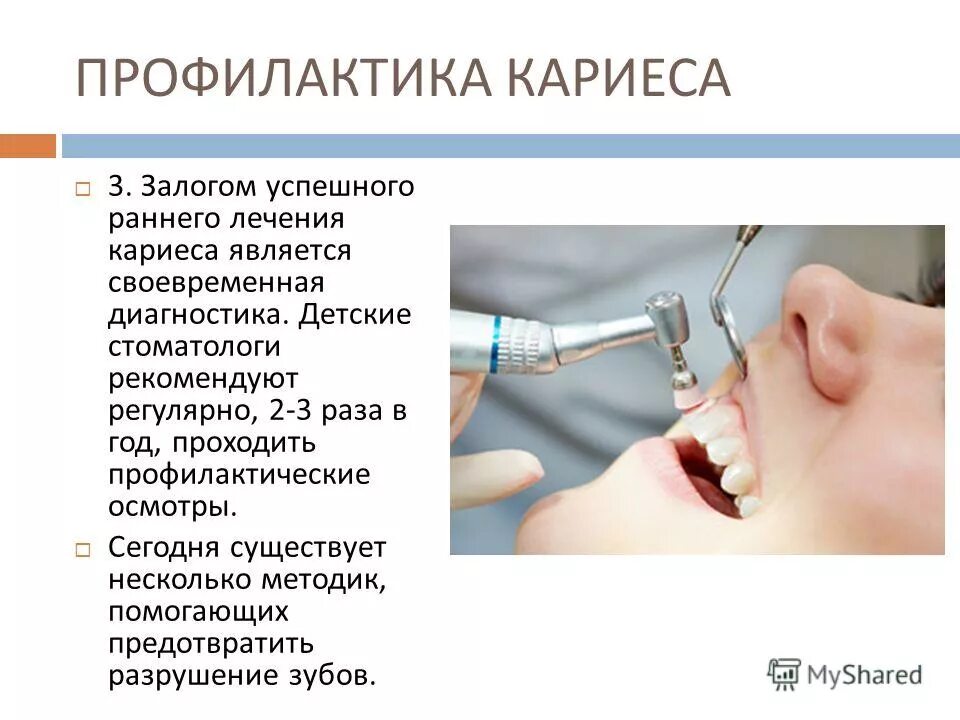 ПРОФИЛАКТИКА КАРИЕСА

3. Залогом успешного раннего лечения кариеса является своевременная диагностика. Детские стоматологи рекомендуют регулярно, 2-3 раза в год, проходить профилактические осмотры.

Сегодня существует несколько методик, помогающих предотвратить разрушение зубов.

MyShared